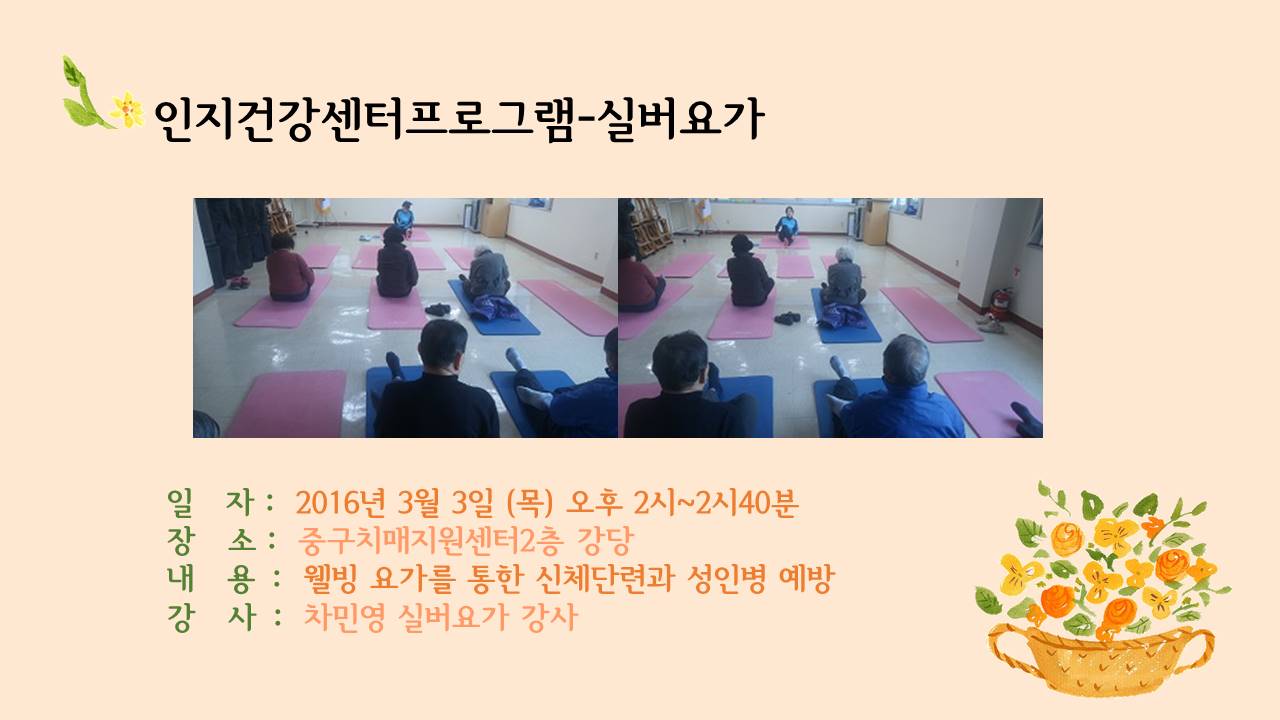 인지건강센터프로그램-실버요가

일 자 : 2016년 3월 3일 (목) 오후 2시~2시40분
장 소 : 중구치매지원센터2층 강당
내 용 : 웰빙 요가를 통한 신체단련과 성인병 예방
강 사 : 차민영 실버요가 강사